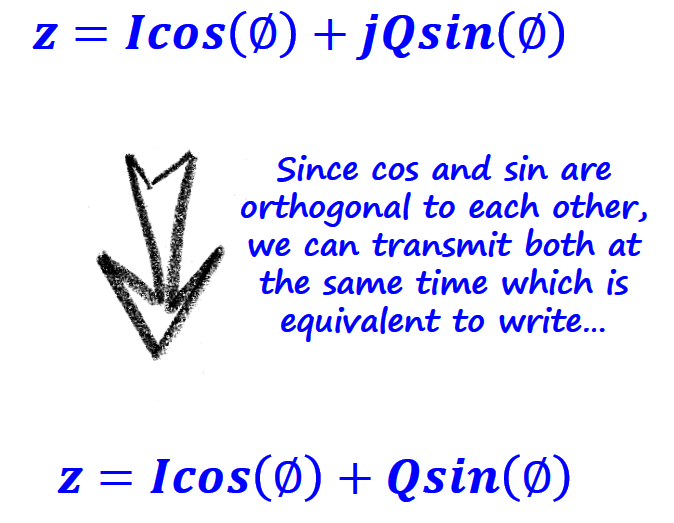 $z = I\cos(\emptyset) + jQ\sin(\emptyset)$

Since cos and sin are orthogonal to each other, we can transmit both at the same time which is equivalent to write...

$z = I\cos(\emptyset) + Q\sin(\emptyset)$